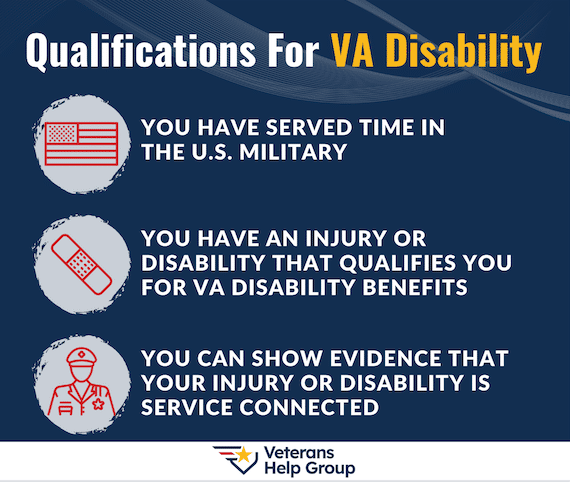 Qualifications For VA Disability

YOU HAVE SERVED TIME IN THE U.S. MILITARY

YOU HAVE AN INJURY OR DISABILITY THAT QUALIFIES YOU FOR VA DISABILITY BENEFITS

YOU CAN SHOW EVIDENCE THAT YOUR INJURY OR DISABILITY IS SERVICE CONNECTED

Veterans Help Group